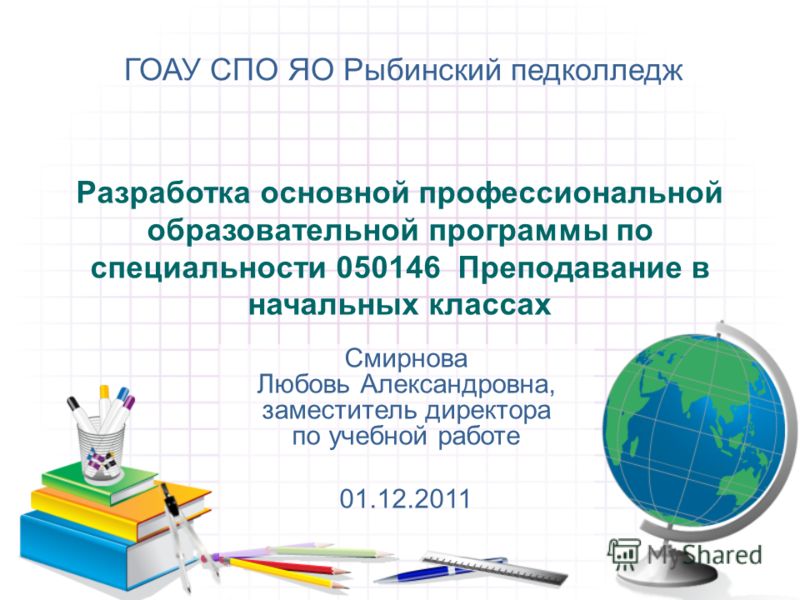 ГОАУ СПО ЯО Рыбинский педколледж

Разработка основной профессиональной образовательной программы по специальности 050146 Преподавание в начальных классах

Смирнова
Любовь Александровна,
заместитель директора
по учебной работе

01.12.2011

MyShared